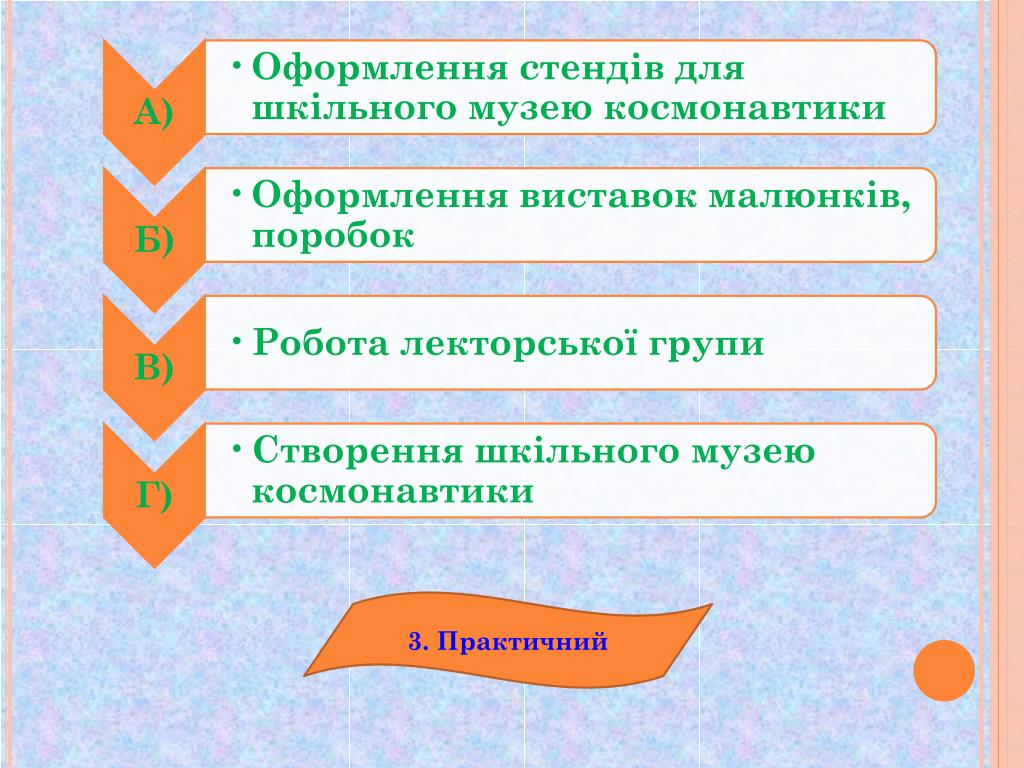 А)

• Оформлення стендів для шкільного музею космонавтики

Б)

• Оформлення виставок малюнків, поробок

В)

• Робота лекторської групи

Г)

• Створення шкільного музею космонавтики

3. Практичний